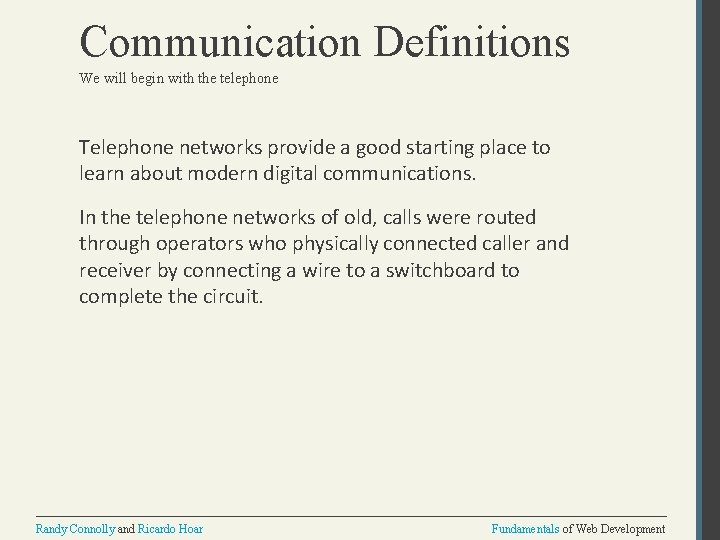 Communication Definitions
We will begin with the telephone

Telephone networks provide a good starting place to learn about modern digital communications.

In the telephone networks of old, calls were routed through operators who physically connected caller and receiver by connecting a wire to a switchboard to complete the circuit.

Randy Connolly and Ricardo Hoar

Fundamentals of Web Development